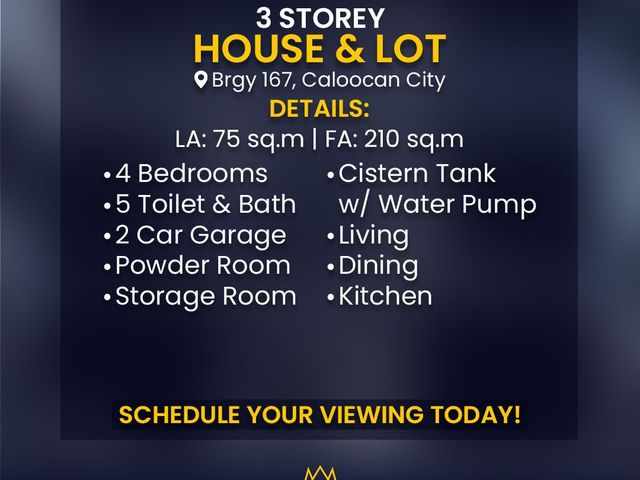 3 STOREY
HOUSE & LOT
Brgy 167, Caloocan City
DETAILS:
LA: 75 sq.m | FA: 210 sq.m

• 4 Bedrooms
• 5 Toilet & Bath
• 2 Car Garage
• Powder Room
• Storage Room

• Cistern Tank w/ Water Pump
• Living
• Dining
• Kitchen

SCHEDULE YOUR VIEWING TODAY!